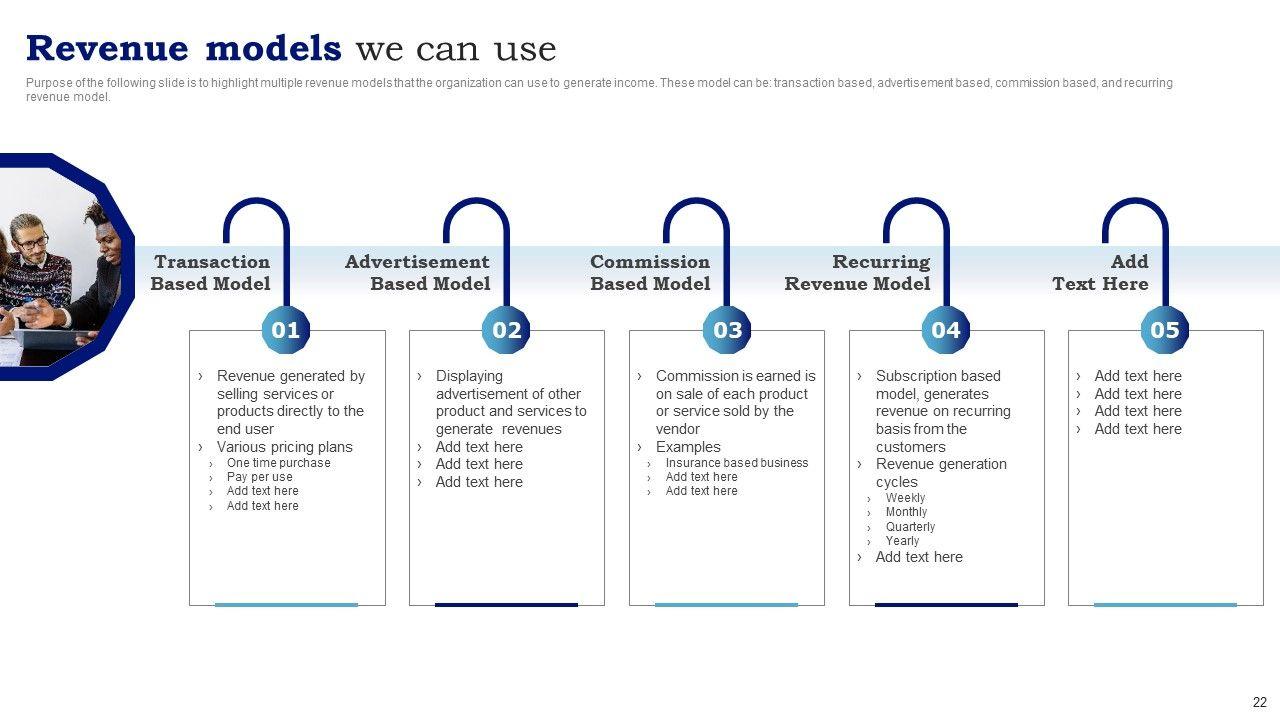 Revenue models we can use

Purpose of the following slide is to highlight multiple revenue models that the organization can use to generate income. These model can be: transaction based, advertisement based, commission based, and recurring revenue model.

Transaction Based Model

01

› Revenue generated by selling services or products directly to the end user
› Various pricing plans
› One time purchase
› Pay per use
› Add text here
› Add text here

Advertisement Based Model

02

› Displaying advertisement of other product and services to generate revenues
› Add text here
› Add text here
› Add text here

Commission Based Model

03

› Commission is earned is on sale of each product or service sold by the vendor
› Examples
› Insurance based business
› Add text here
› Add text here

Recurring Revenue Model

04

› Subscription based model, generates revenue on recurring basis from the customers
› Revenue generation cycles
› Weekly
› Monthly
› Quarterly
› Yearly
› Add text here

Add Text Here

05

› Add text here
› Add text here
› Add text here
› Add text here

22